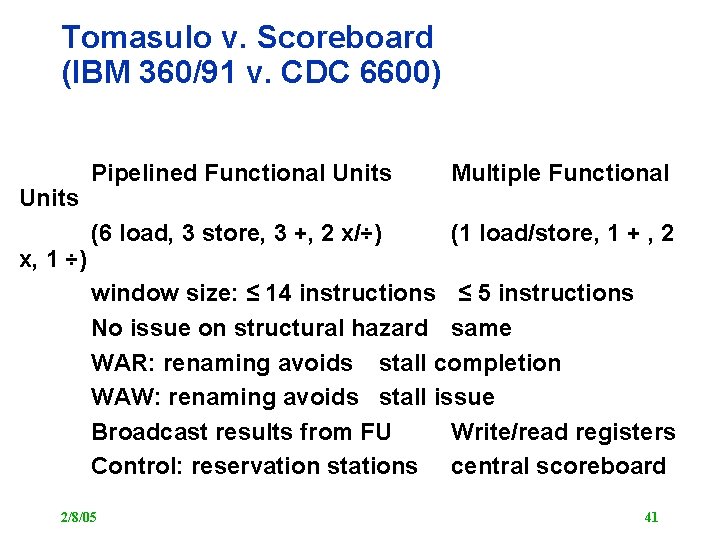 Tomasulo v. Scoreboard
(IBM 360/91 v. CDC 6600)

Pipelined Functional Units Multiple Functional Units

(6 load, 3 store, 3 +, 2 x/÷) (1 load/store, 1 + , 2 x, 1 ÷)

window size: ≤ 14 instructions ≤ 5 instructions

No issue on structural hazard same

WAR: renaming avoids stall completion

WAW: renaming avoids stall issue

Broadcast results from FU Write/read registers

Control: reservation stations central scoreboard

2/8/05

41